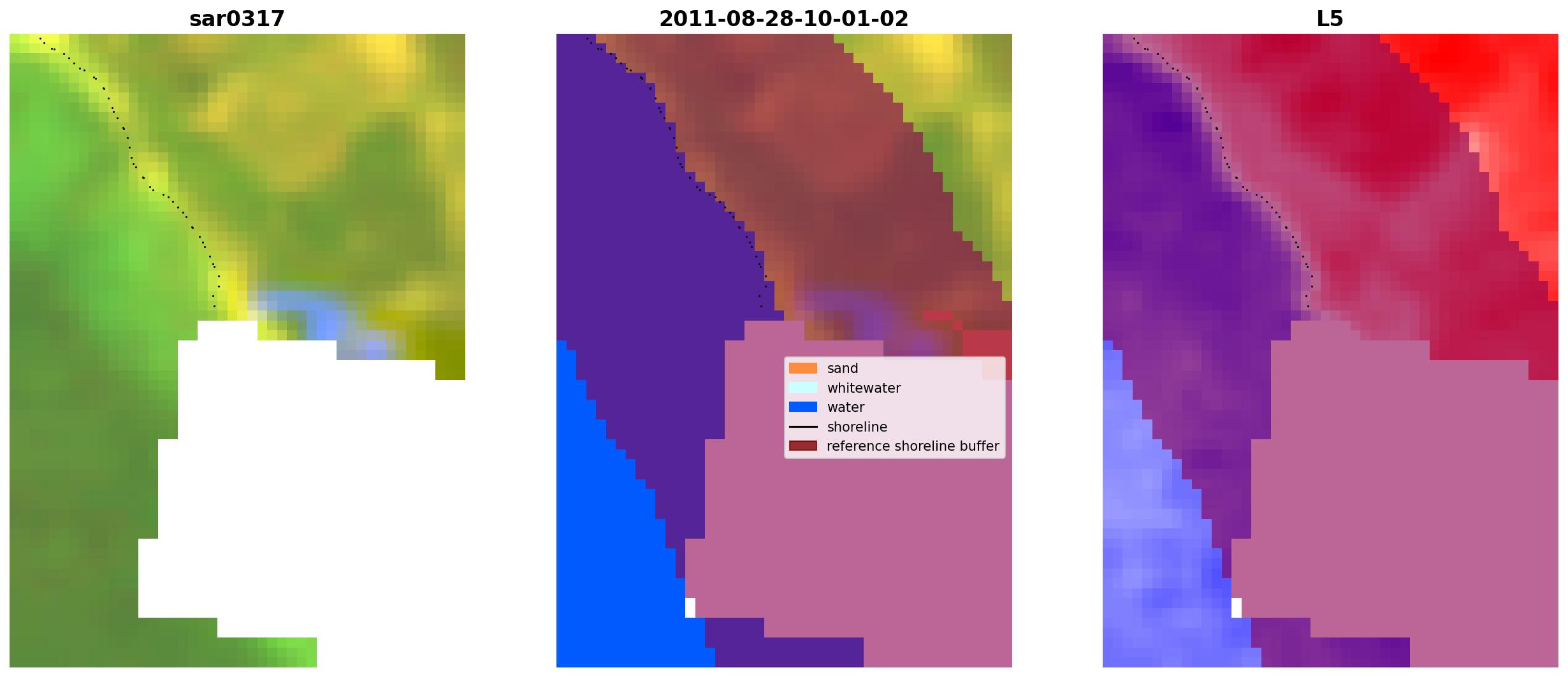 sar0317

2011-08-28-10-01-02

sand
whitewater
water
shoreline
reference shoreline buffer

L5